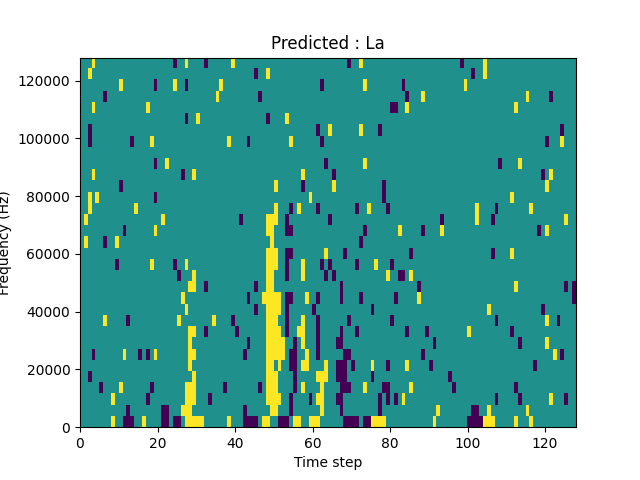 Predicted : La

Frequency (Hz)

120000
100000
80000
60000
40000
20000
0

0 20 40 60 80 100 120

Time step